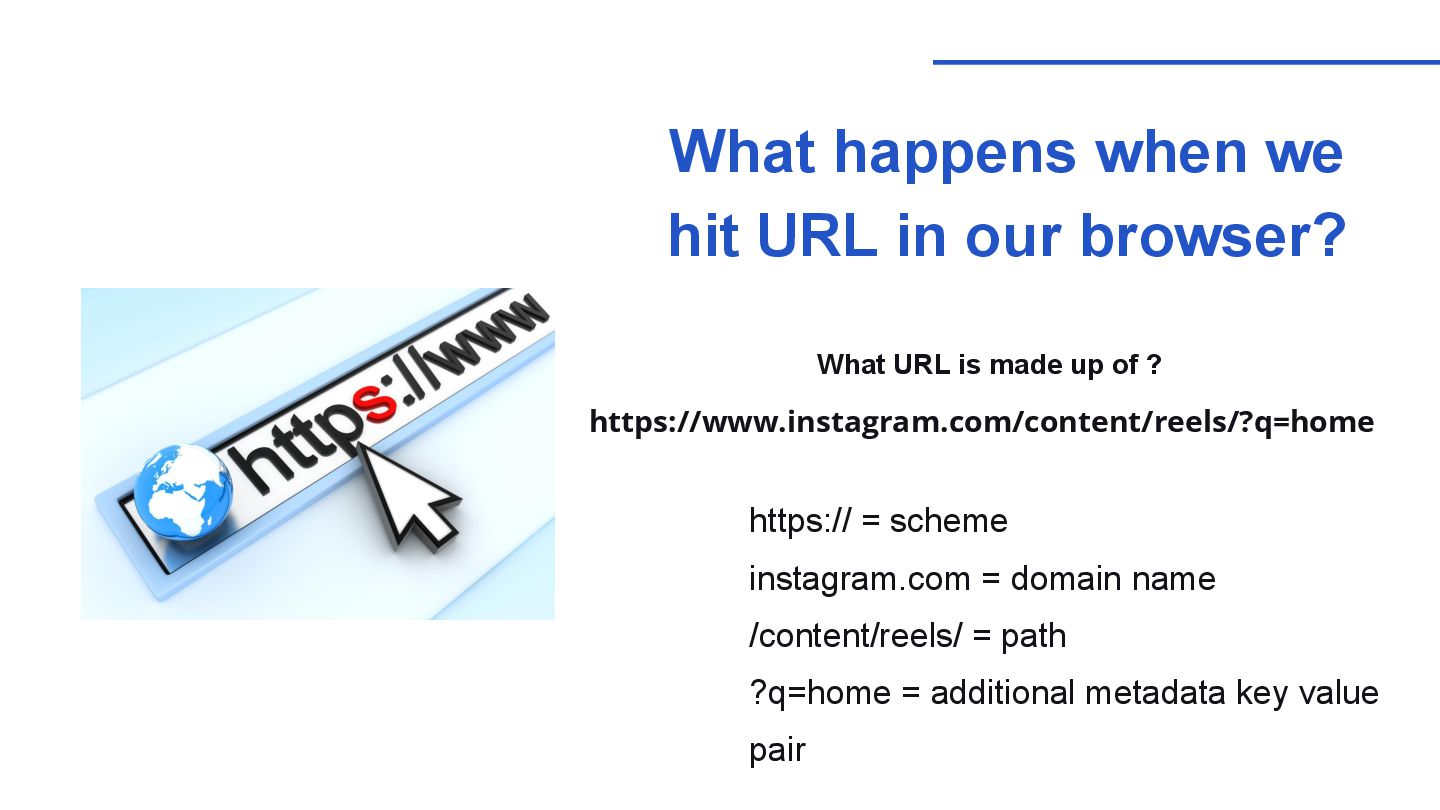 What happens when we hit URL in our browser?

https://www

What URL is made up of ?

https://www.instagram.com/content/reels/?q=home

https:// = scheme

instagram.com = domain name

/content/reels/ = path

?q=home = additional metadata key value pair